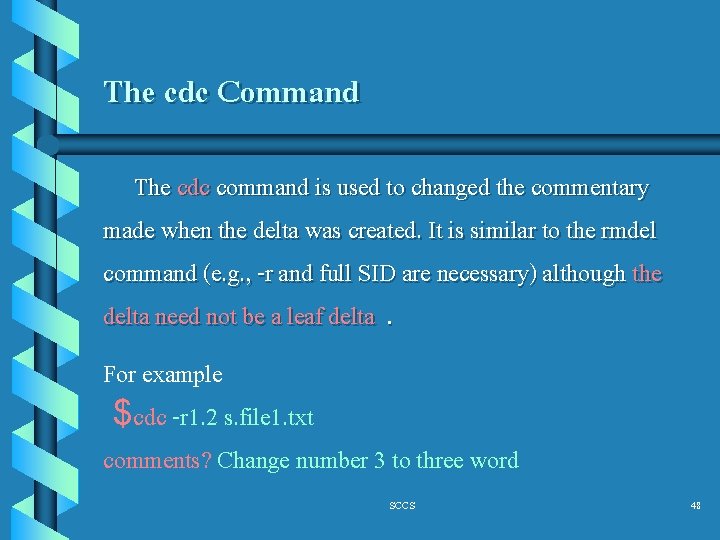 The cdc Command

The cdc command is used to changed the commentary made when the delta was created. It is similar to the rmdel command (e.g., -r and full SID are necessary) although the delta need not be a leaf delta .

For example
$cdc -r1.2 s.file1.txt
comments? Change number 3 to three word

SCCS

48